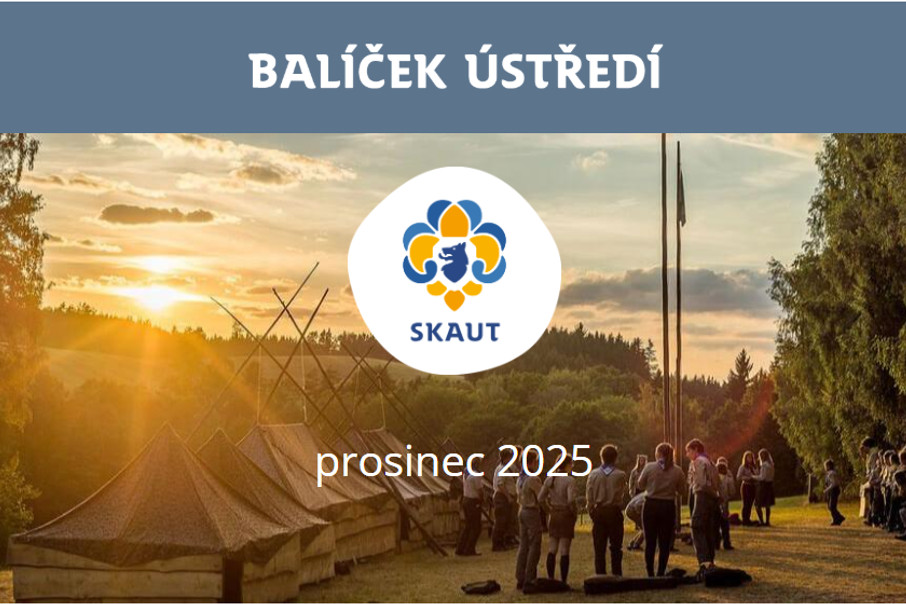 BALÍČEK ÚSTŘEDÍ

SKAUT

prosinec 2025